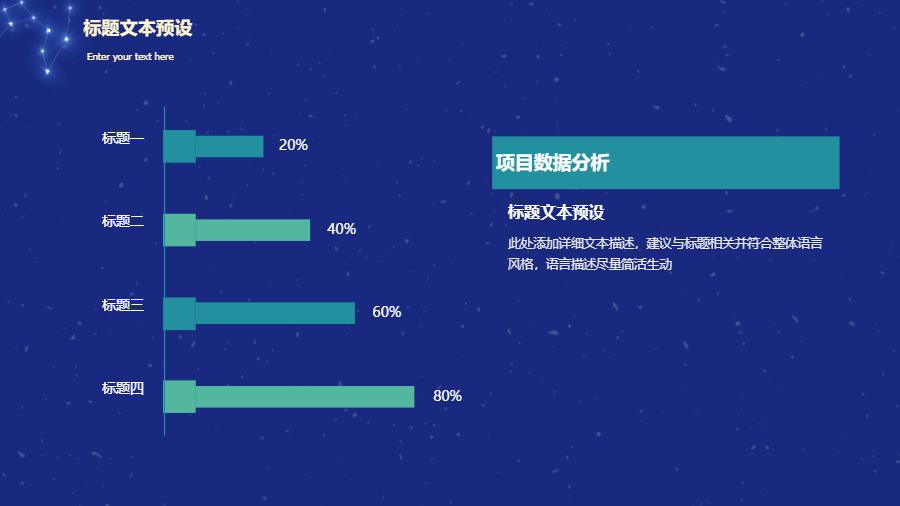 标题文本预设

Enter your text here

标题一 20%

标题二 40%

标题三 60%

标题四 80%

项目数据分析

标题文本预设

此处添加详细文本描述，建议与标题相关并符合整体语言风格，语言描述尽量简洁生动